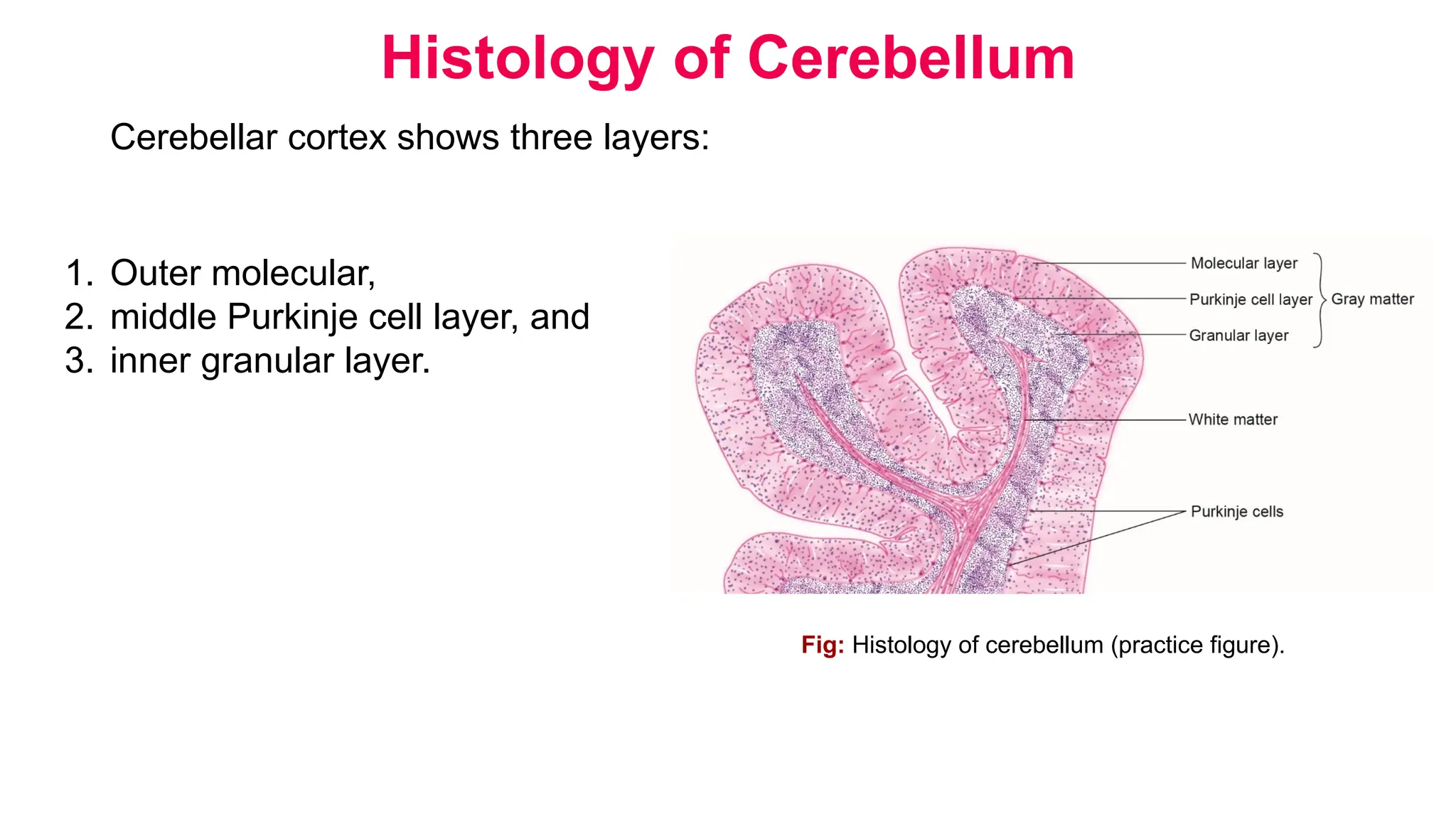 Histology of Cerebellum

Cerebellar cortex shows three layers:

1. Outer molecular,
2. middle Purkinje cell layer, and
3. inner granular layer.

Molecular layer
Purkinje cell layer
Granular layer
Gray matter
White matter
Purkinje cells

Fig: Histology of cerebellum (practice figure).